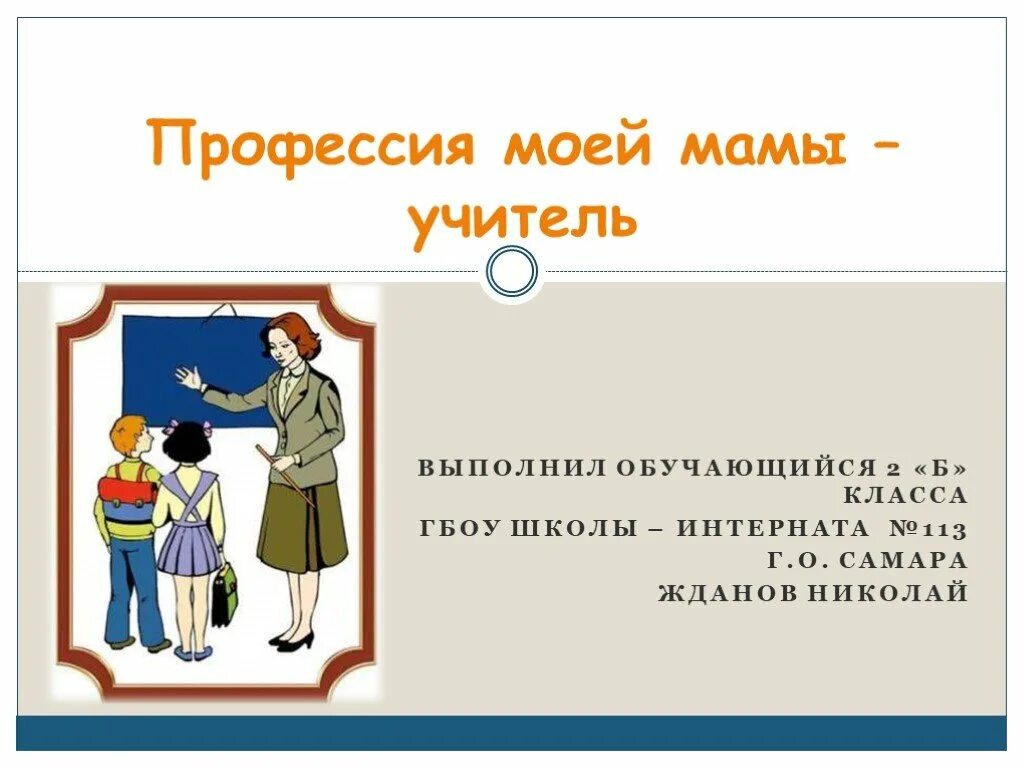 Профессия моей мамы – учитель

ВЫПОЛНИЛ ОБУЧАЮЩИЙСЯ 2 «Б» КЛАССА
ГБОУ ШКОЛЫ – ИНТЕРНАТА №113
Г.О. САМАРА
ЖДАНОВ НИКОЛАЙ